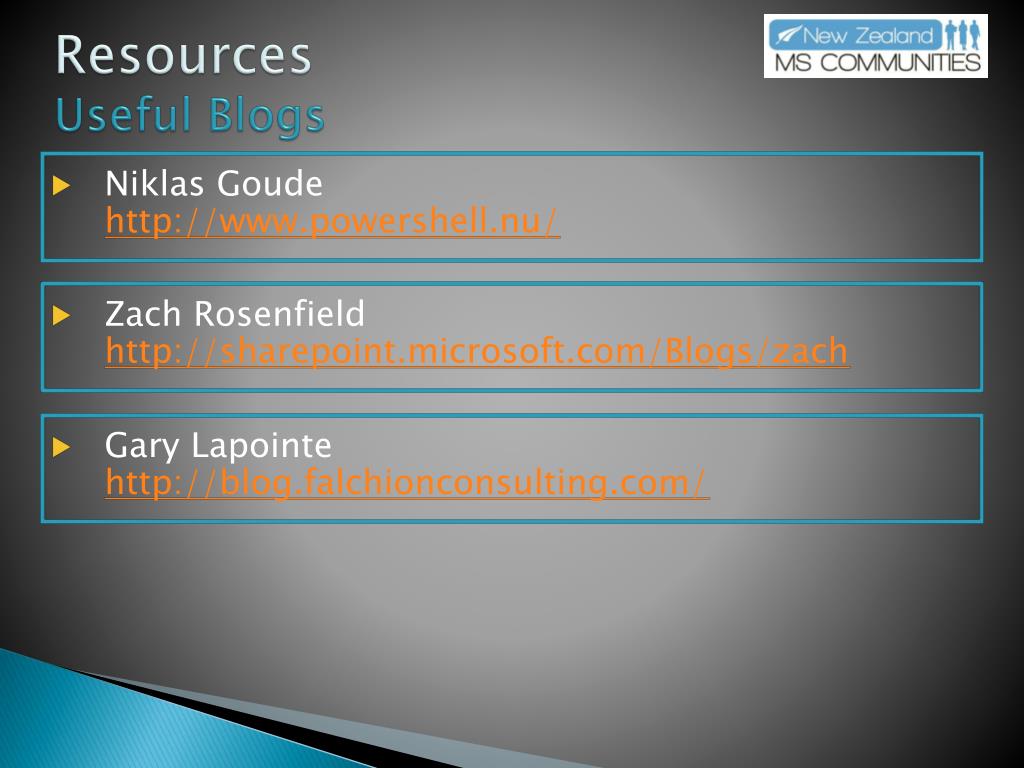 Resources
Useful Blogs

New Zealand
MS COMMUNITIES

Niklas Goude
http://www.powershell.nu/

Zach Rosenfield
http://sharepoint.microsoft.com/Blogs/zach

Gary Lapointe
http://blog.falchionconsulting.com/